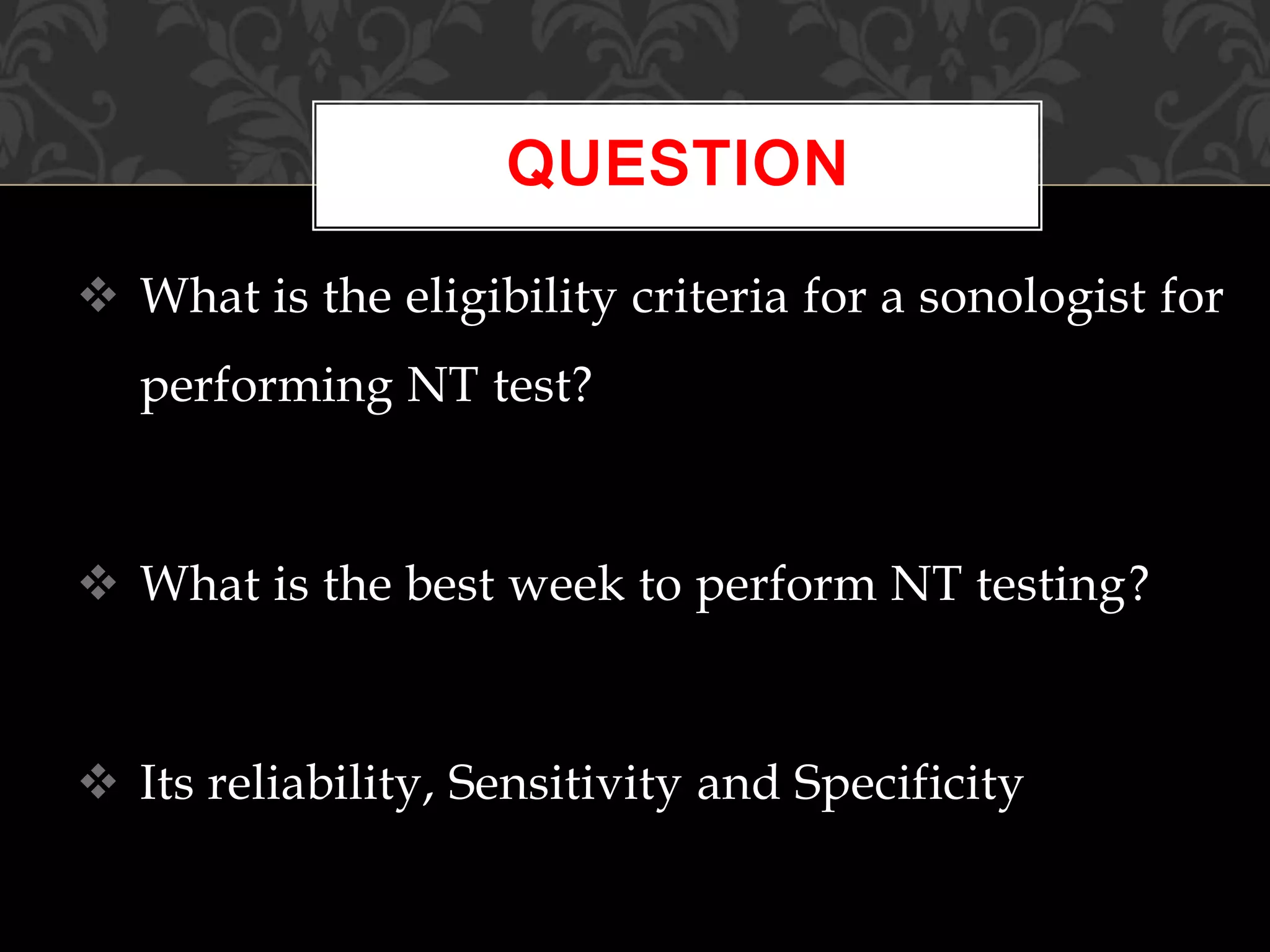 QUESTION

❖ What is the eligibility criteria for a sonologist for performing NT test?

❖ What is the best week to perform NT testing?

❖ Its reliability, Sensitivity and Specificity